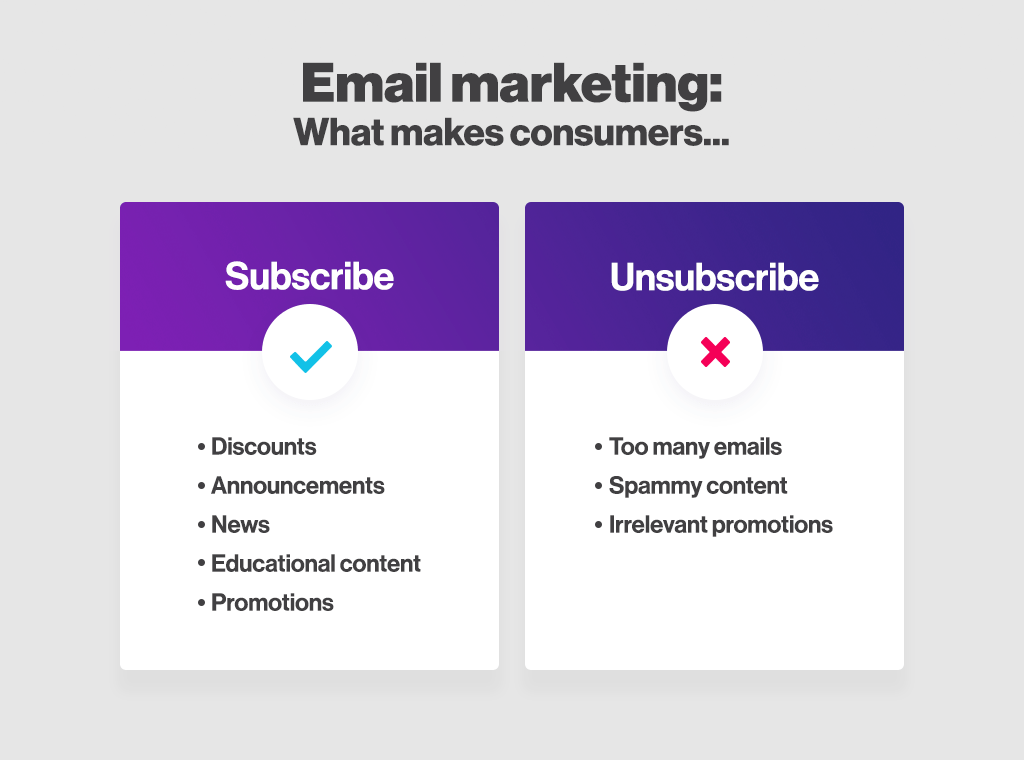 Email marketing:
What makes consumers...

Subscribe

• Discounts
• Announcements
• News
• Educational content
• Promotions

Unsubscribe

• Too many emails
• Spammy content
• Irrelevant promotions